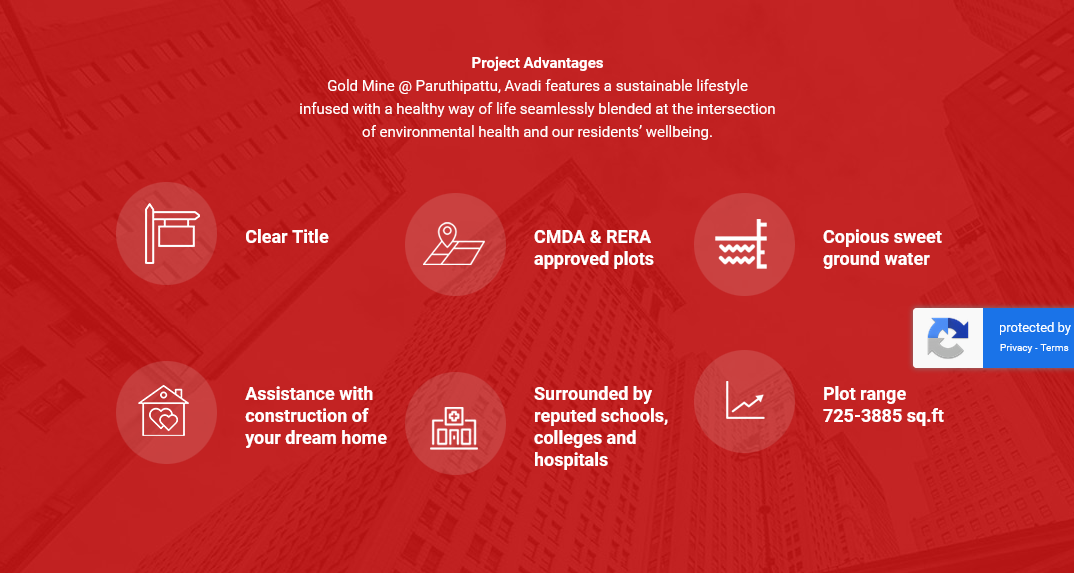 Project Advantages
Gold Mine @ Paruthipattu, Avadi features a sustainable lifestyle infused with a healthy way of life seamlessly blended at the intersection of environmental health and our residents' wellbeing.

Clear Title

CMDA & RERA approved plots

Copious sweet ground water

protected by
Privacy - Terms

Assistance with construction of your dream home

Surrounded by reputed schools, colleges and hospitals

Plot range
725-3885 sq.ft